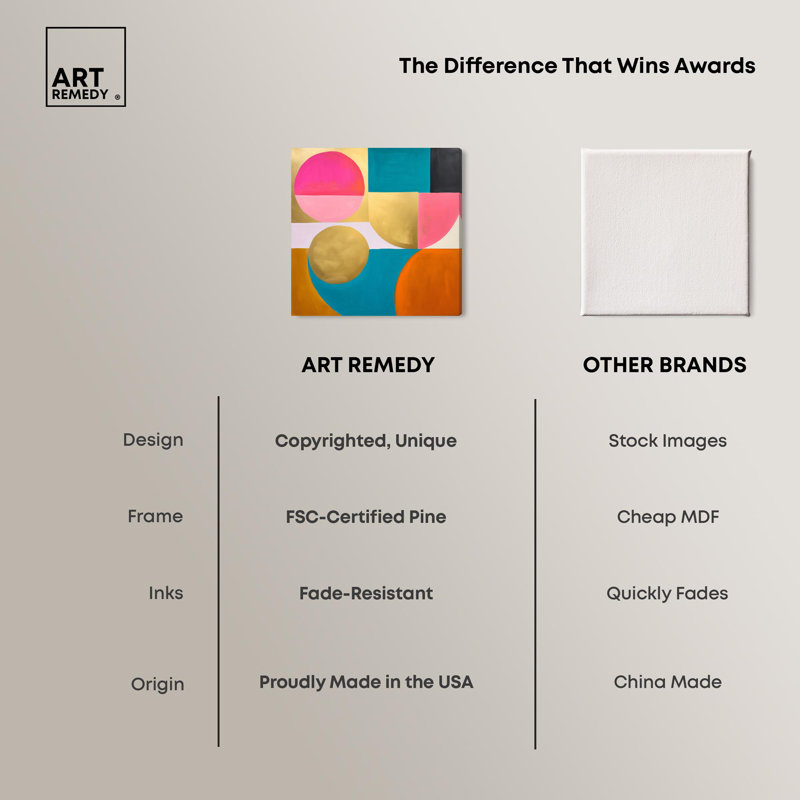 ART REMEDY ®

The Difference That Wins Awards

|  | ART REMEDY | OTHER BRANDS |
|---|---|---|
| Design | Copyrighted, Unique | Stock Images |
| Frame | FSC-Certified Pine | Cheap MDF |
| Inks | Fade-Resistant | Quickly Fades |
| Origin | Proudly Made in the USA | China Made |